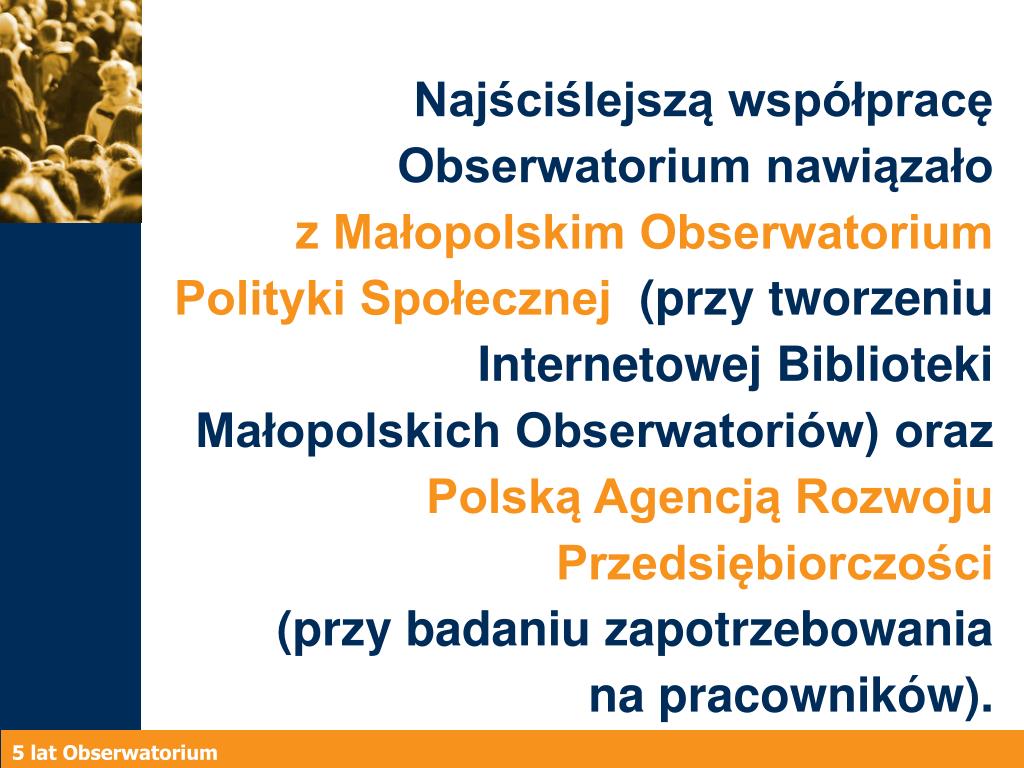 Najściślejszą współpracę Obserwatorium nawiązało z Małopolskim Obserwatorium Polityki Społecznej (przy tworzeniu Internetowej Biblioteki Małopolskich Obserwatoriów) oraz Polską Agencją Rozwoju Przedsiębiorczości (przy badaniu zapotrzebowania na pracowników).

5 lat Obserwatorium